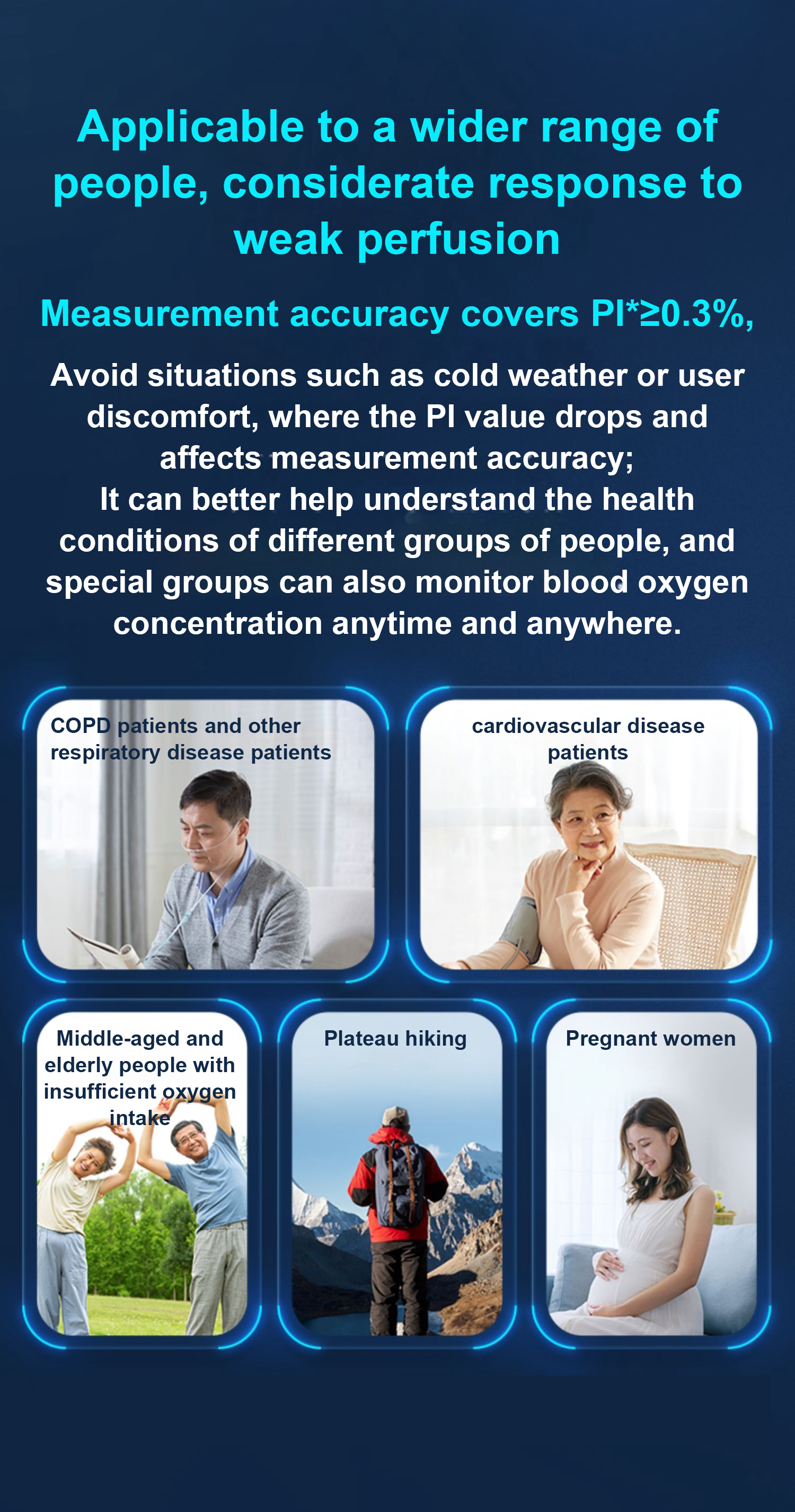 Applicable to a wider range of people, considerate response to weak perfusion

Measurement accuracy covers PI*≥0.3%,

Avoid situations such as cold weather or user discomfort, where the PI value drops and affects measurement accuracy;
It can better help understand the health conditions of different groups of people, and special groups can also monitor blood oxygen concentration anytime and anywhere.

COPD patients and other respiratory disease patients

cardiovascular disease patients

Middle-aged and elderly people with insufficient oxygen intake

Plateau hiking

Pregnant women